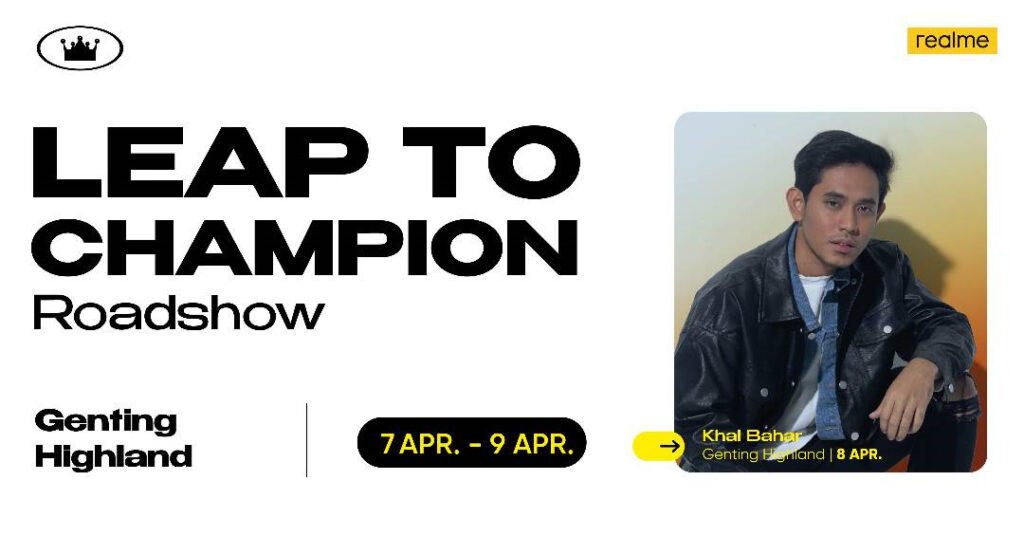 realme

LEAP TO CHAMPION
Roadshow

Genting Highland

7 APR. - 9 APR.

Khal Bahar
Genting Highland | 8 APR.